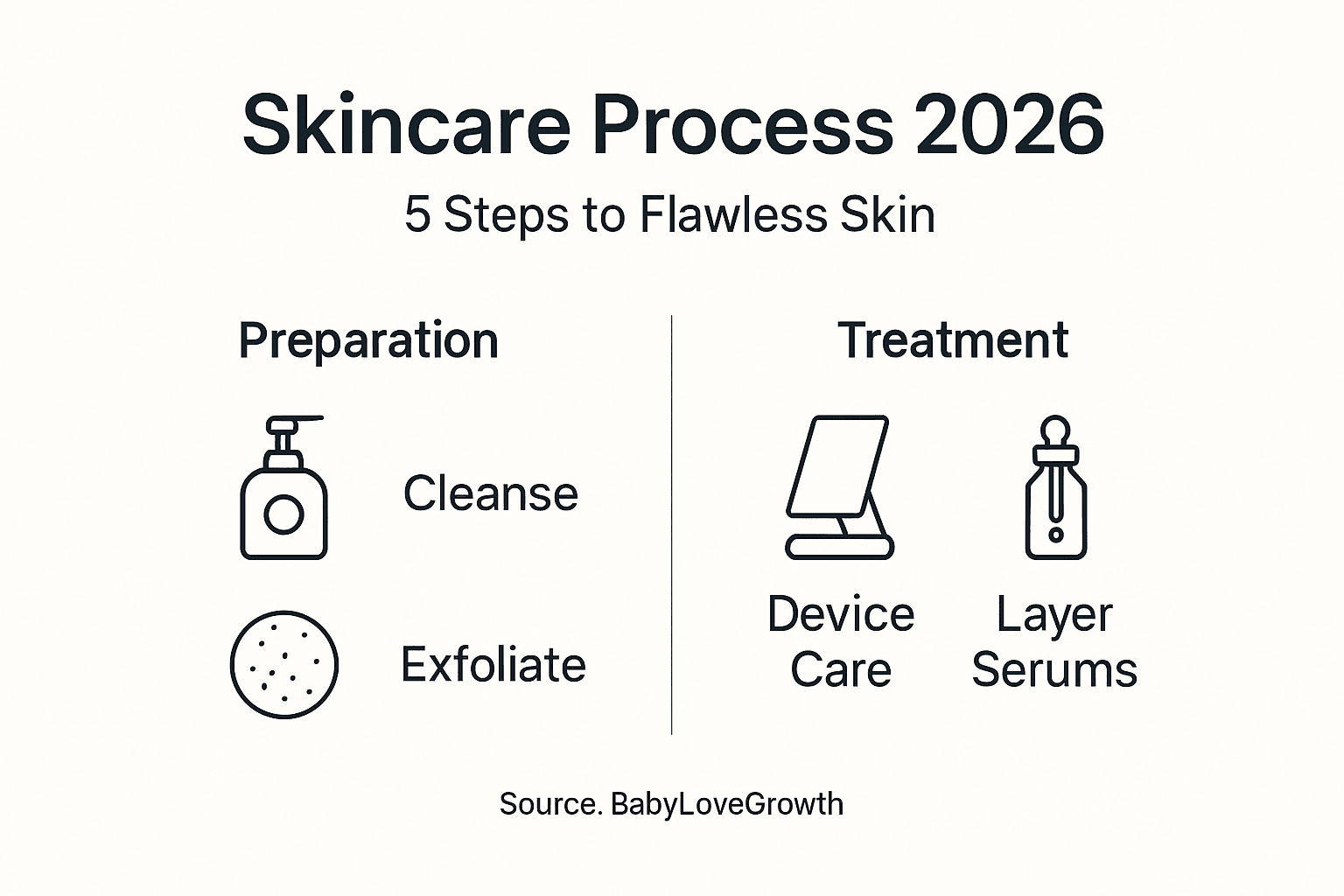 Skincare Process 2026

5 Steps to Flawless Skin

Preparation

Cleanse

Exfoliate

Treatment

Device Care

Layer Serums

Source. BabyLoveGrowth